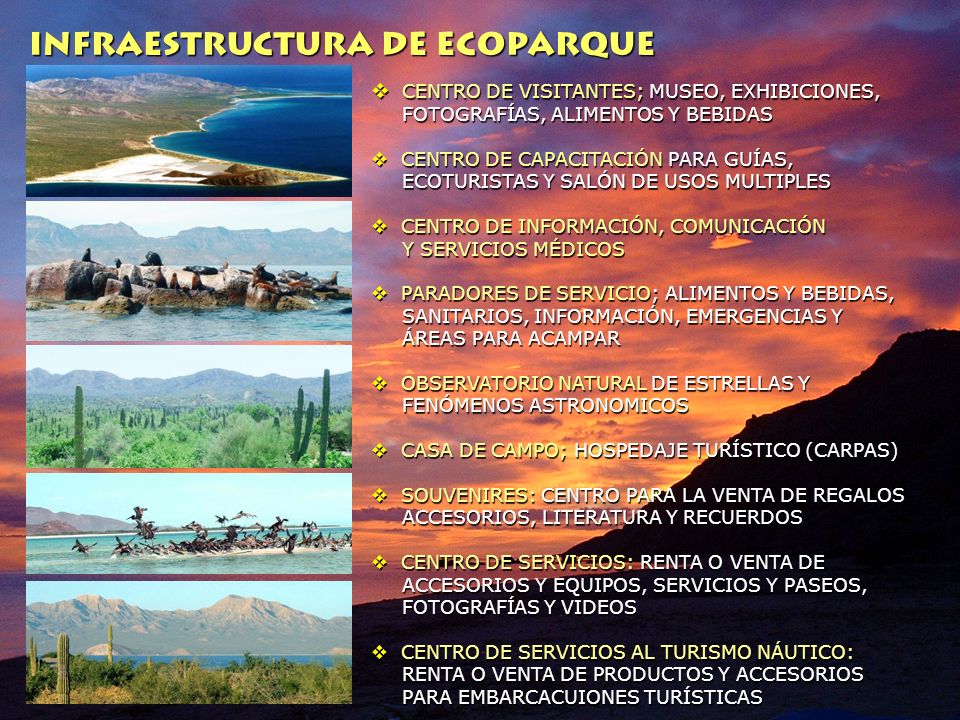 INFRAESTRUCTURA DE ECOPARQUE

❖ CENTRO DE VISITANTES; MUSEO, EXHIBICIONES, FOTOGRAFÍAS, ALIMENTOS Y BEBIDAS

❖ CENTRO DE CAPACITACIÓN PARA GUÍAS, ECOTURISTAS Y SALÓN DE USOS MULTIPLES

❖ CENTRO DE INFORMACIÓN, COMUNICACIÓN Y SERVICIOS MÉDICOS

❖ PARADORES DE SERVICIO; ALIMENTOS Y BEBIDAS, SANITARIOS, INFORMACIÓN, EMERGENCIAS Y ÁREAS PARA ACAMPAR

❖ OBSERVATORIO NATURAL DE ESTRELLAS Y FENÓMENOS ASTRONOMICOS

❖ CASA DE CAMPO; HOSPEDAJE TURÍSTICO (CARPAS)

❖ SOUVENIRES: CENTRO PARA LA VENTA DE REGALOS ACCESORIOS, LITERATURA Y RECUERDOS

❖ CENTRO DE SERVICIOS: RENTA O VENTA DE ACCESORIOS Y EQUIPOS, SERVICIOS Y PASEOS, FOTOGRAFÍAS Y VIDEOS

❖ CENTRO DE SERVICIOS AL TURISMO NÁUTICO: RENTA O VENTA DE PRODUCTOS Y ACCESORIOS PARA EMBARCACUIONES TURÍSTICAS